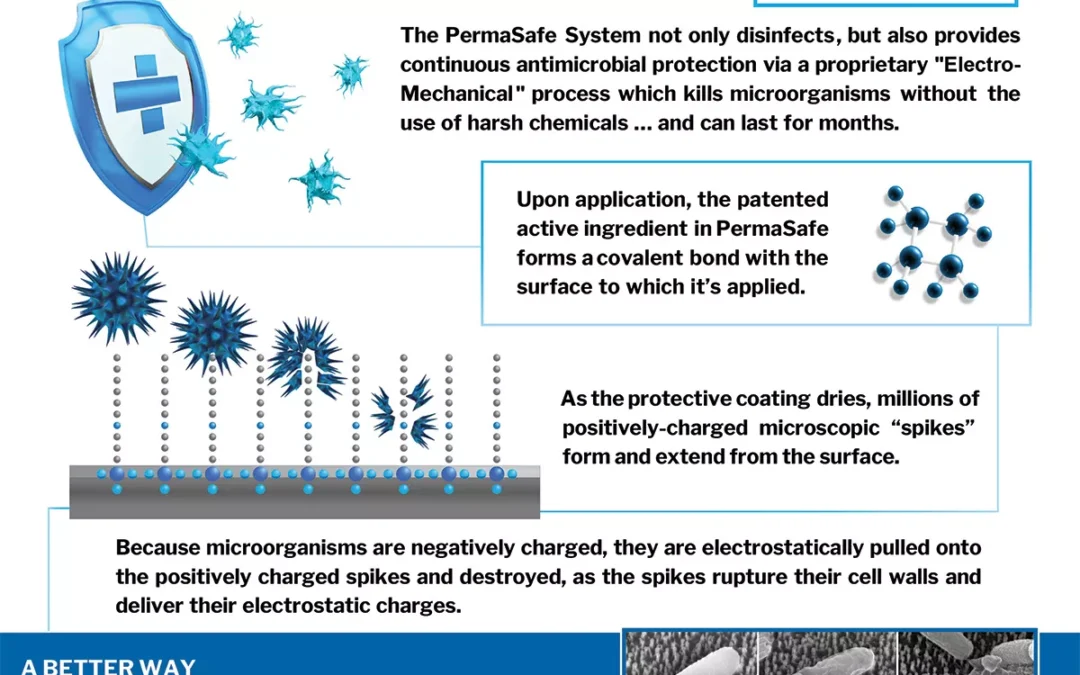 The PermaSafe System not only disinfects, but also provides continuous antimicrobial protection via a proprietary "Electro-Mechanical" process which kills microorganisms without the use of harsh chemicals ... and can last for months.

Upon application, the patented active ingredient in PermaSafe forms a covalent bond with the surface to which it's applied.

As the protective coating dries, millions of positively-charged microscopic "spikes" form and extend from the surface.

Because microorganisms are negatively charged, they are electrostatically pulled onto the positively charged spikes and destroyed, as the spikes rupture their cell walls and deliver their electrostatic charges.

A BETTER WAY